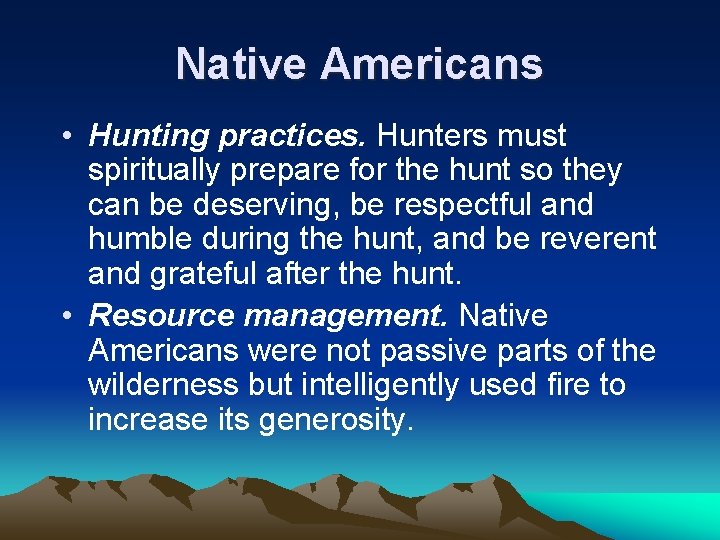 Native Americans

• Hunting practices. Hunters must spiritually prepare for the hunt so they can be deserving, be respectful and humble during the hunt, and be reverent and grateful after the hunt.

• Resource management. Native Americans were not passive parts of the wilderness but intelligently used fire to increase its generosity.